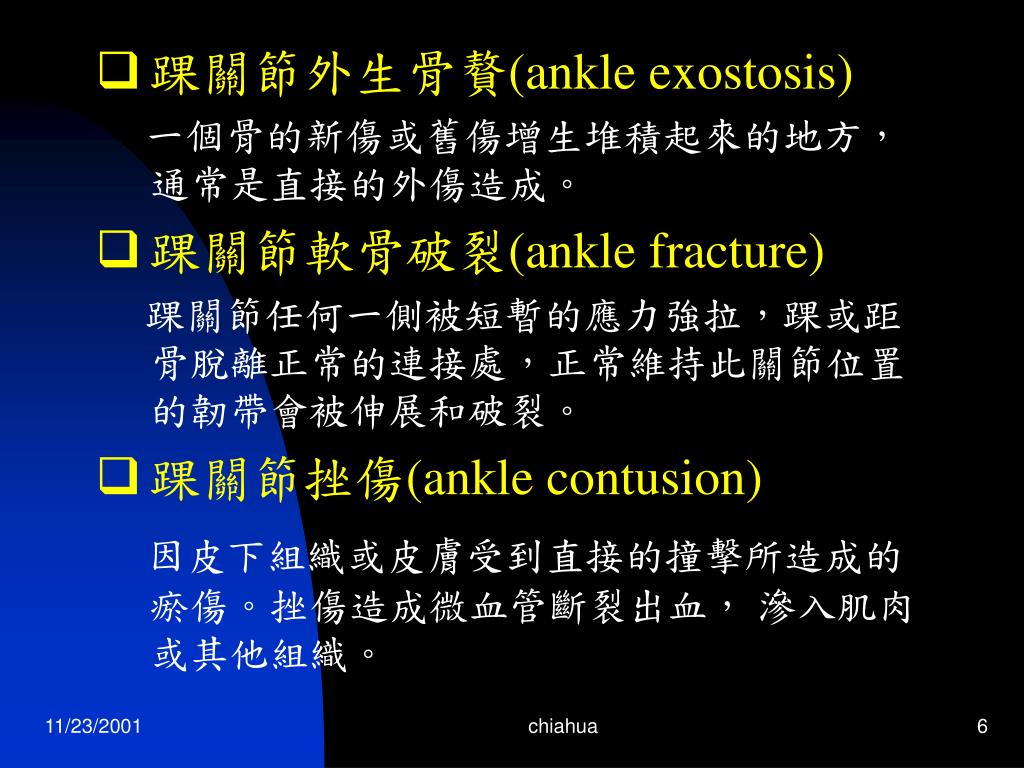 ❑ 踝關節外生骨贅(ankle exostosis)

一個骨的新傷或舊傷增生堆積起來的地方，通常是直接的外傷造成。

❑ 踝關節軟骨破裂(ankle fracture)

踝關節任何一側被短暫的應力強拉，踝或距骨脫離正常的連接處，正常維持此關節位置的韌帶會被伸展和破裂。

❑ 踝關節挫傷(ankle contusion)

因皮下組織或皮膚受到直接的撞擊所造成的瘀傷。挫傷造成微血管斷裂出血， 滲入肌肉或其他組織。

11/23/2001

chiahua

6